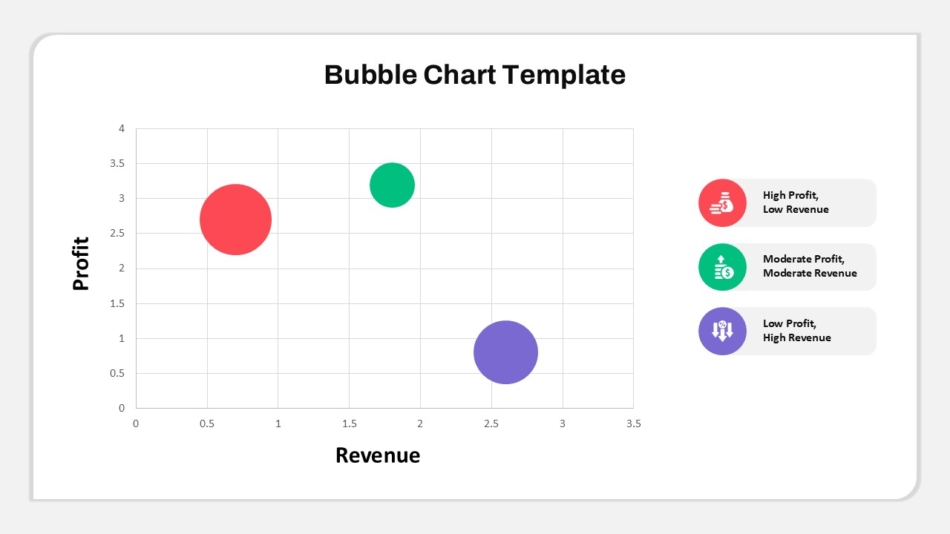 Bubble Chart Template

Profit

4
3.5
3
2.5
2
1.5
1
0.5
0

0 0.5 1 1.5 2 2.5 3 3.5

Revenue

High Profit,
Low Revenue

Moderate Profit,
Moderate Revenue

Low Profit,
High Revenue